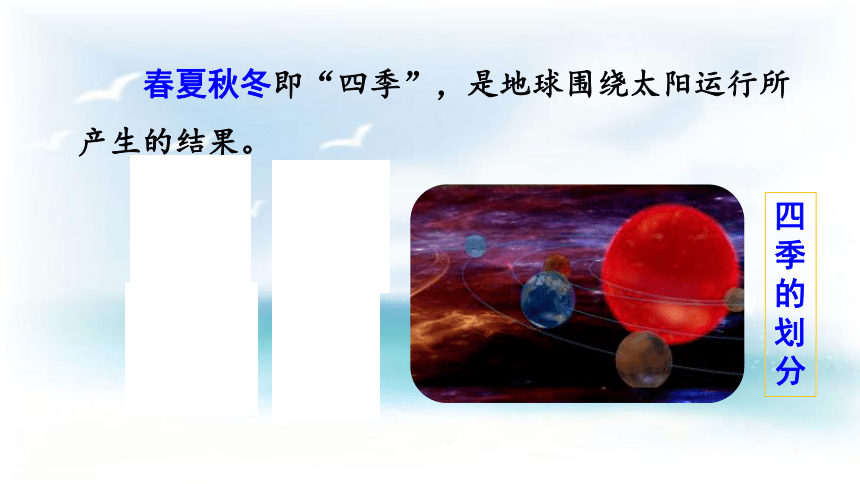 春夏秋冬即“四季”，是地球围绕太阳运行所产生的结果。

四季的划分